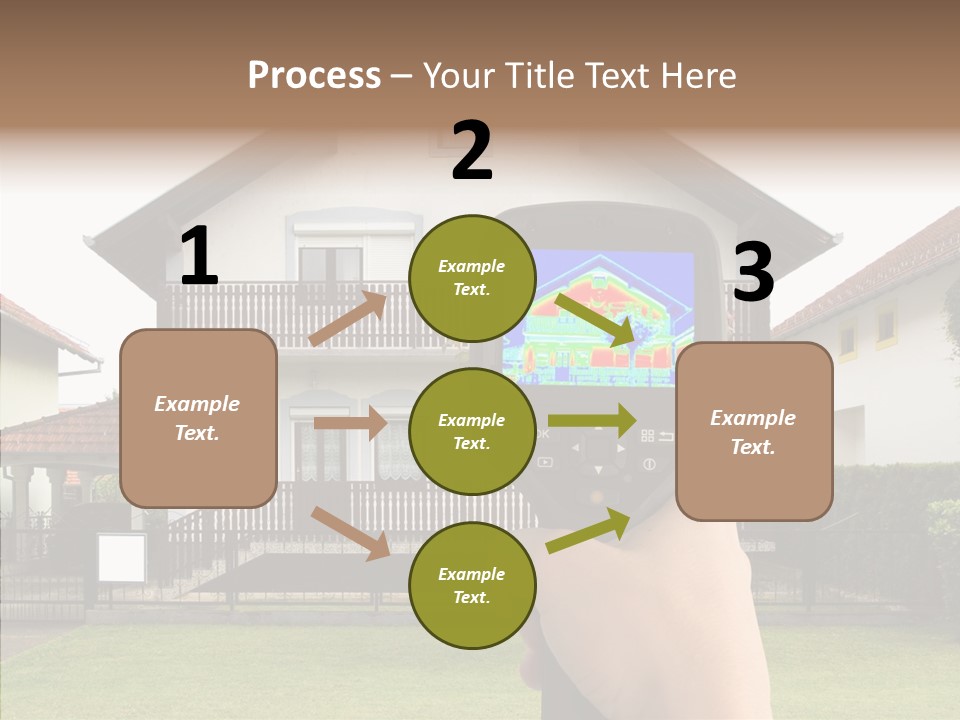 Process – Your Title Text Here

1

Example Text.

2

Example Text.

Example Text.

Example Text.

3

Example Text.